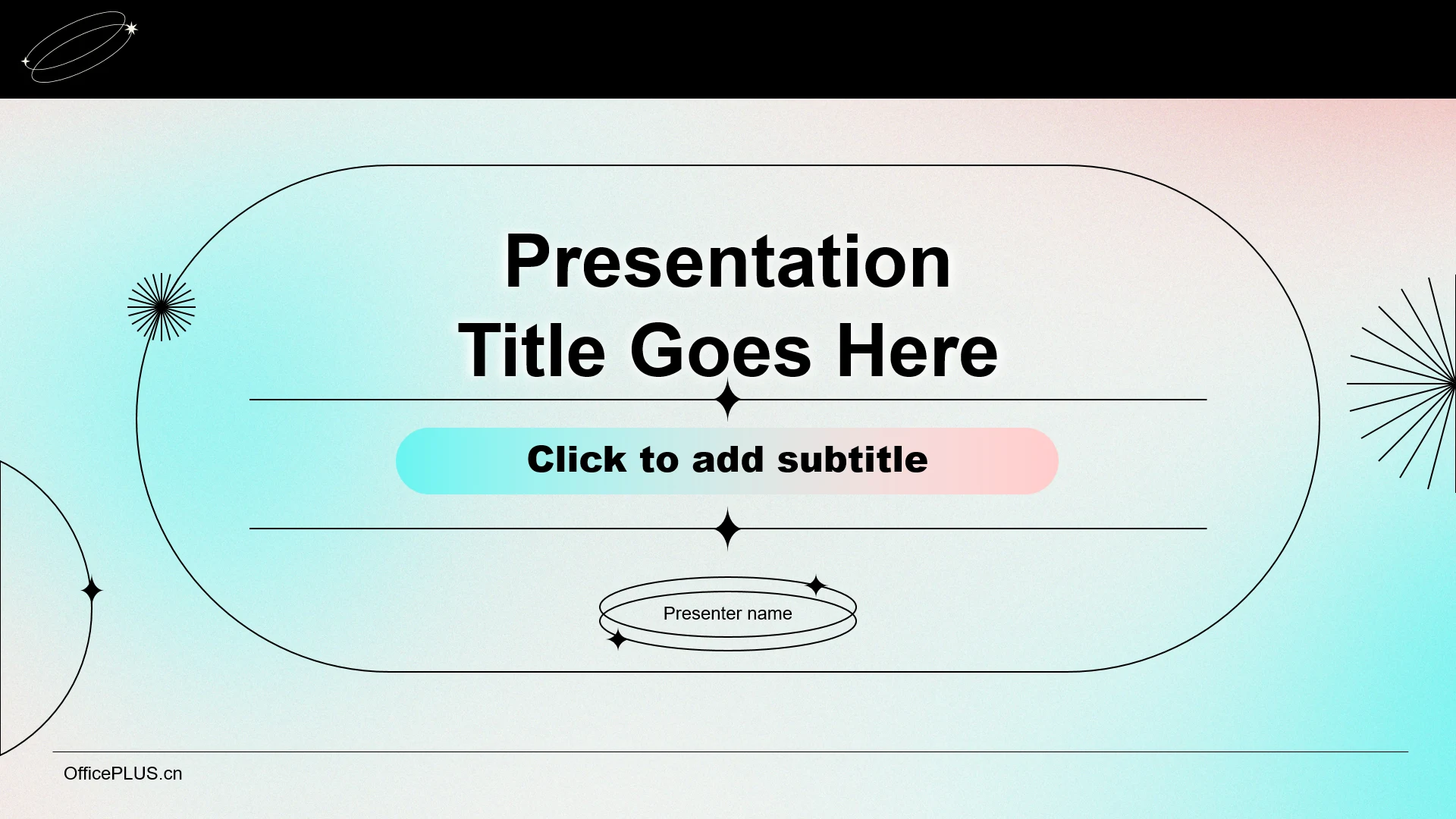 Presentation
Title Goes Here

Click to add subtitle

Presenter name

OfficePLUS.cn